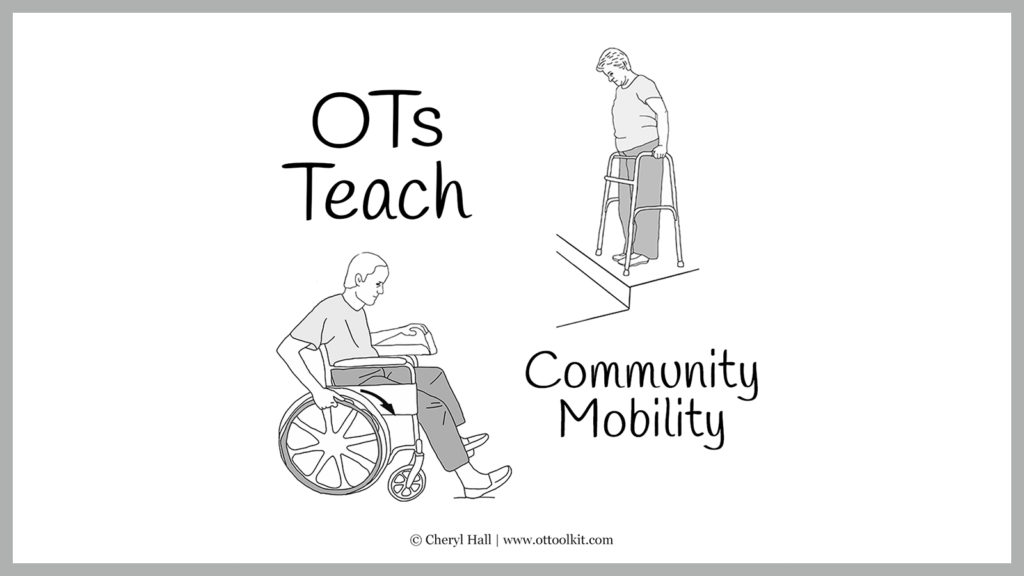 OTs Teach

Community Mobility

© Cheryl Hall | www.ottoolkit.com